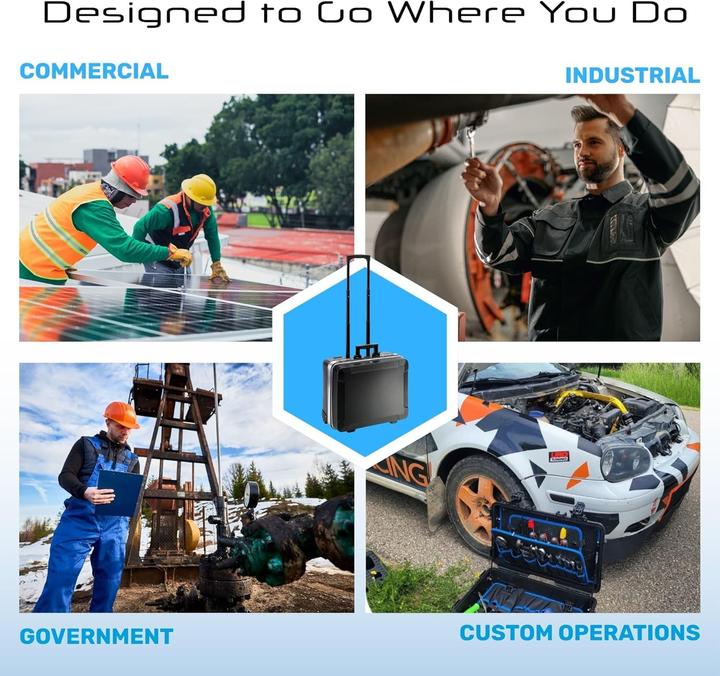 Designed to Go Where You Do

COMMERCIAL

INDUSTRIAL

GOVERNMENT

CUSTOM OPERATIONS